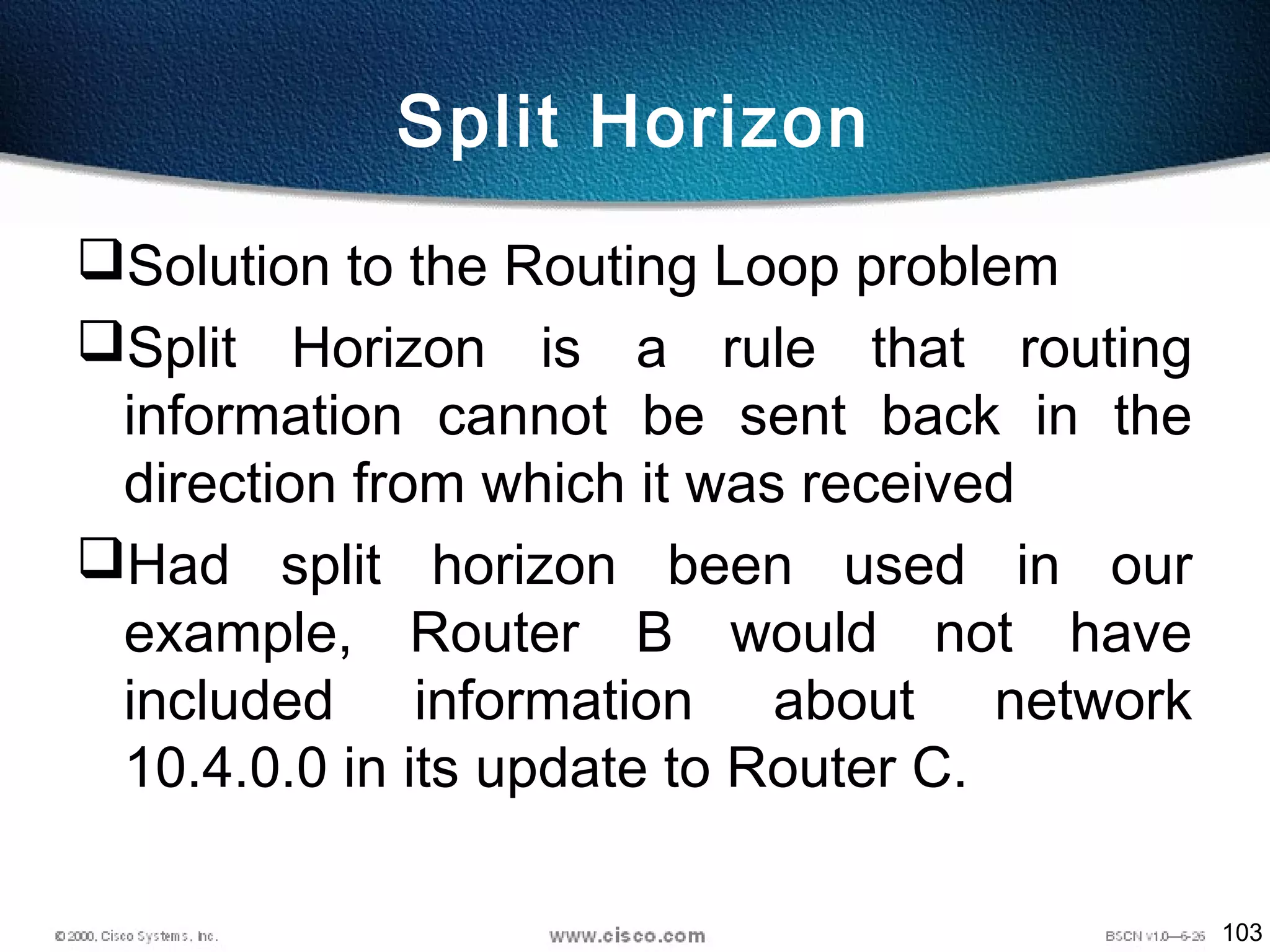 Split Horizon

❑Solution to the Routing Loop problem

❑Split Horizon is a rule that routing information cannot be sent back in the direction from which it was received

❑Had split horizon been used in our example, Router B would not have included information about network 10.4.0.0 in its update to Router C.

© 2000, Cisco Systems, Inc. www.cisco.com BSCN v1.0—6-26 103